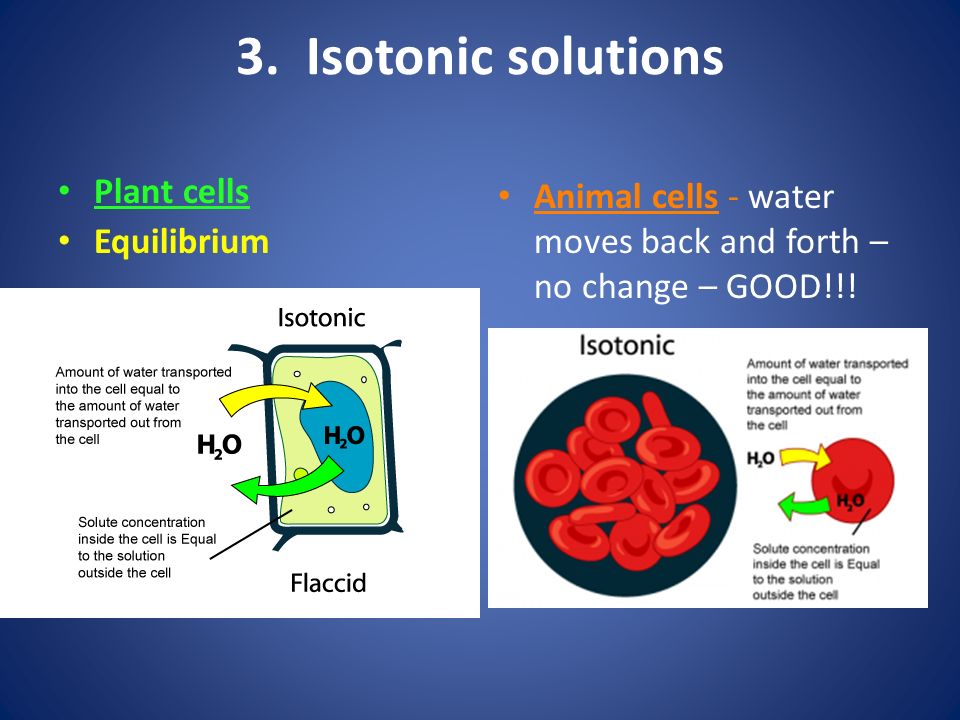 3. Isotonic solutions

• Plant cells
• Equilibrium

Isotonic

Amount of water transported into the cell equal to the amount of water transported out from the cell

$H_2O$

$H_2O$

Solute concentration inside the cell is Equal to the solution outside the cell

Flaccid

• Animal cells - water moves back and forth – no change – GOOD!!!

Isotonic

Amount of water transported into the cell equal to the amount of water transported out from the cell

$H_2O$

$H_2O$

Solute concentration inside the cell is Equal to the solution outside the cell